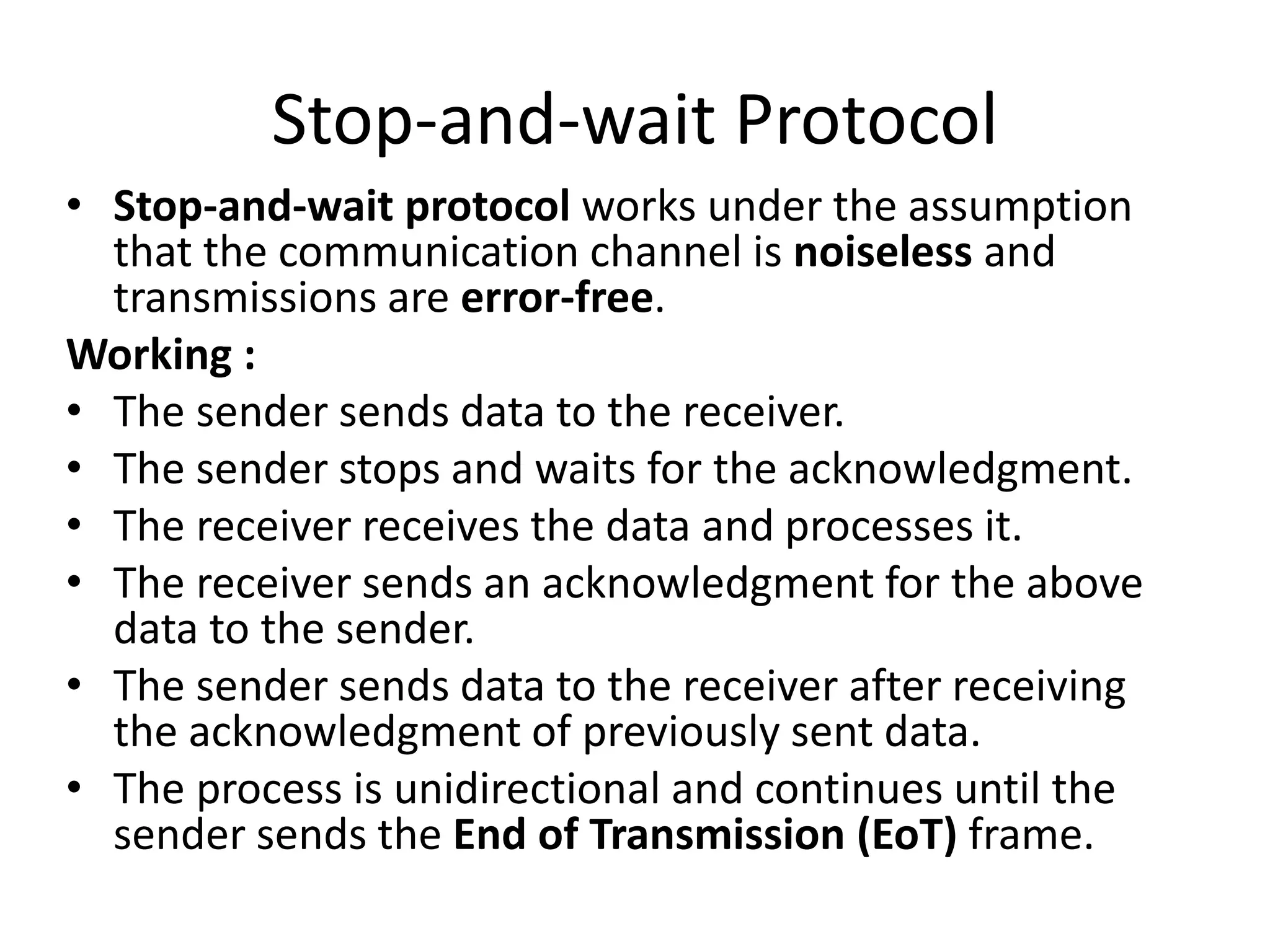 Stop-and-wait Protocol

• Stop-and-wait protocol works under the assumption that the communication channel is noiseless and transmissions are error-free.

Working :

• The sender sends data to the receiver.
• The sender stops and waits for the acknowledgment.
• The receiver receives the data and processes it.
• The receiver sends an acknowledgment for the above data to the sender.
• The sender sends data to the receiver after receiving the acknowledgment of previously sent data.
• The process is unidirectional and continues until the sender sends the End of Transmission (EoT) frame.